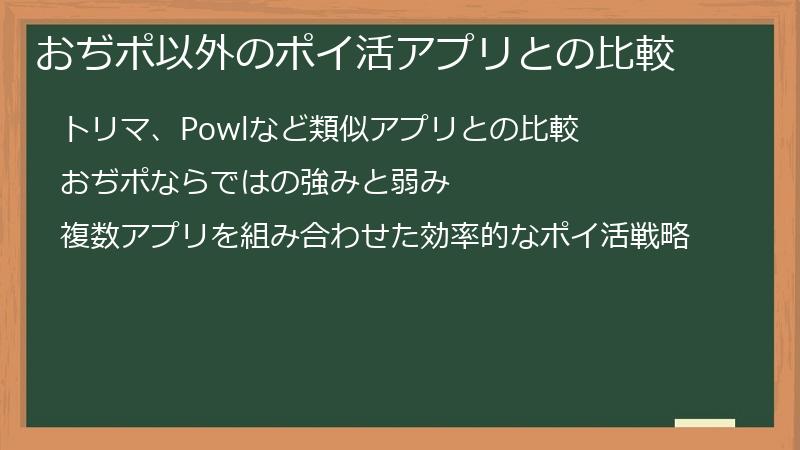 おぢポ以外のポイ活アプリとの比較

トリマ、Powlなど類似アプリとの比較

おぢポならではの強みと弱み

複数アプリを組み合わせた効率的なポイ活戦略